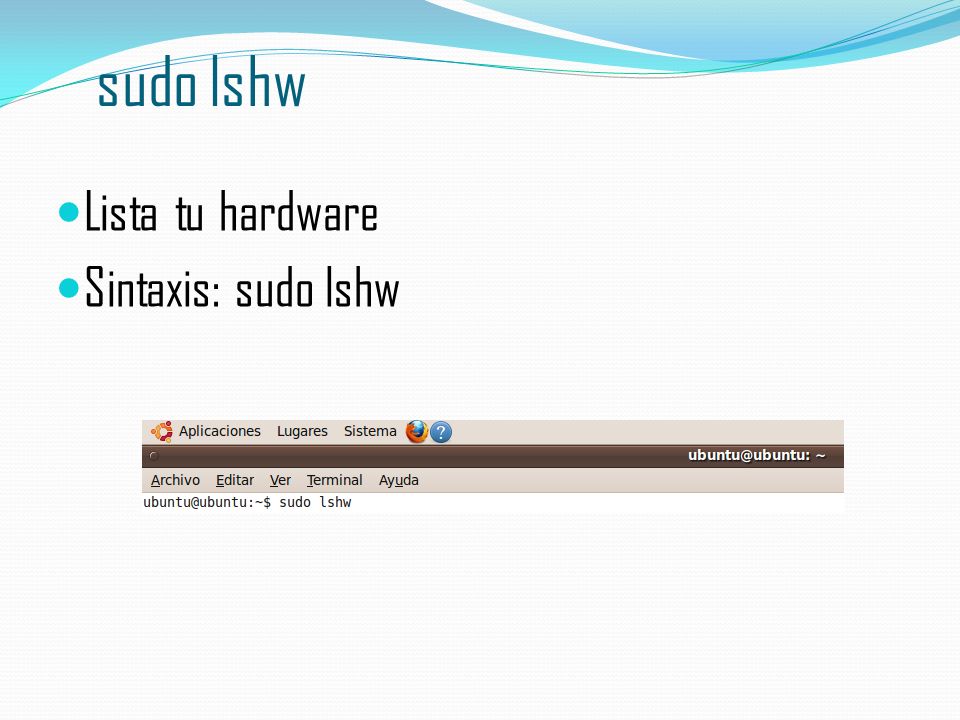 sudo lshw

Lista tu hardware
Sintaxis: sudo lshw

Aplicaciones Lugares Sistema

ubuntu@ubuntu: ~

Archivo Editar Ver Terminal Ayuda

ubuntu@ubuntu:~$ sudo lshw